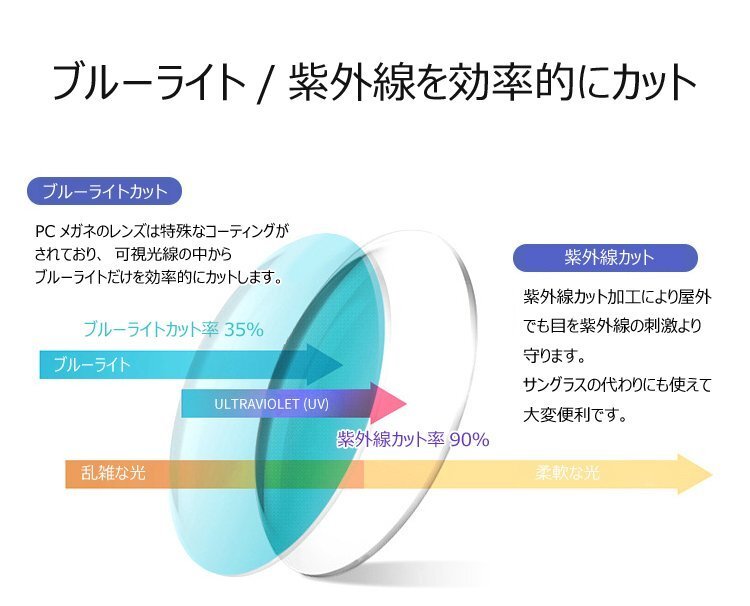 ブルーライト / 紫外線を効率的にカット

ブルーライトカット

PC メガネのレンズは特殊なコーティングがされており、 可視光線の中からブルーライトだけを効率的にカットします。

ブルーライトカット率 35%

ブルーライト

ULTRAVIOLET (UV)

紫外線カット率 90%

乱雑な光

柔軟な光

紫外線カット

紫外線カット加工により屋外でも目を紫外線の刺激より守ります。
サングラスの代わりにも使えて大変便利です。